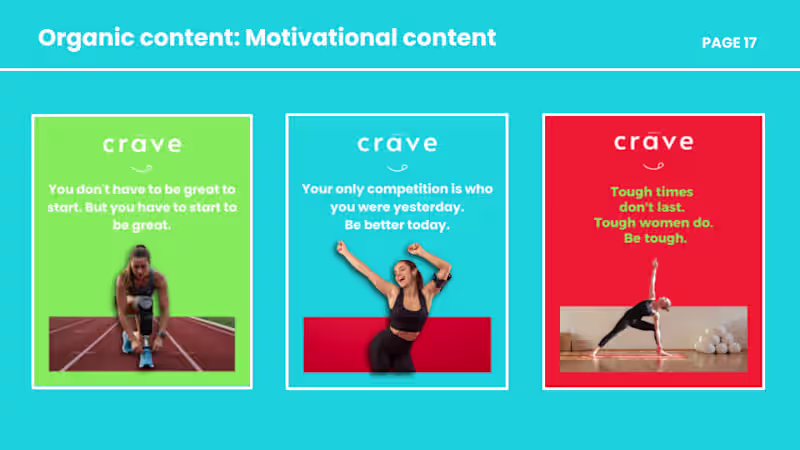 Organic content: Motivational content

PAGE 17

crave

You don't have to be great to start. But you have to start to be great.

crave

Your only competition is who you were yesterday. Be better today.

crave

Tough times don't last. Tough women do. Be tough.